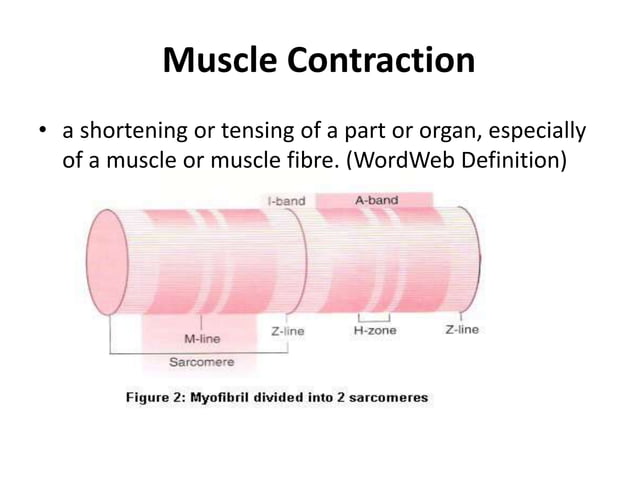 Muscle Contraction

• a shortening or tensing of a part or organ, especially of a muscle or muscle fibre. (WordWeb Definition)

I-band

A-band

M-line

Z-line

H-zone

Z-line

Sarcomere

Figure 2: Myofibril divided into 2 sarcomeres